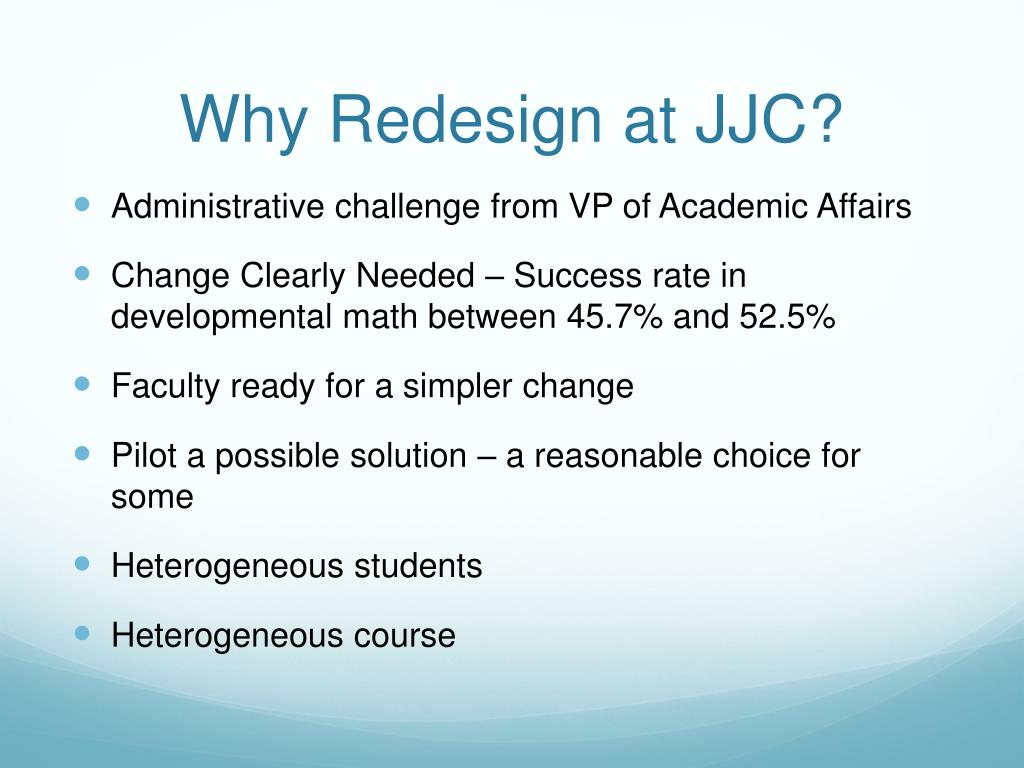 Why Redesign at JJC?

- Administrative challenge from VP of Academic Affairs
- Change Clearly Needed – Success rate in developmental math between 45.7% and 52.5%
- Faculty ready for a simpler change
- Pilot a possible solution – a reasonable choice for some
- Heterogeneous students
- Heterogeneous course